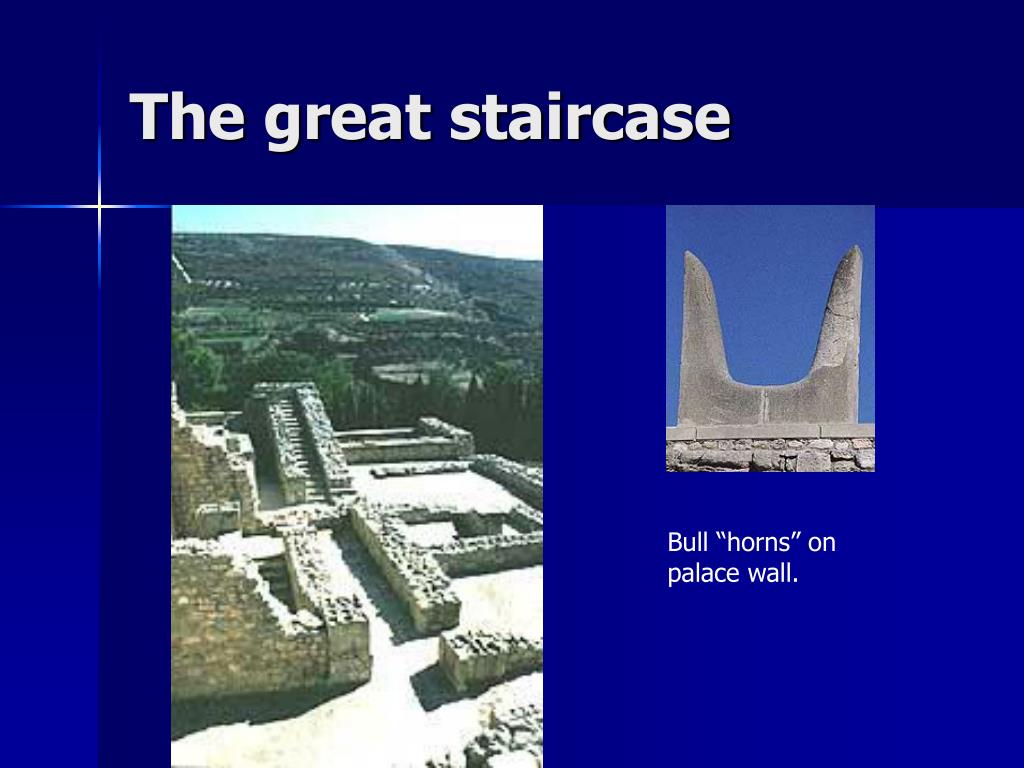 The great staircase

Bull “horns” on palace wall.